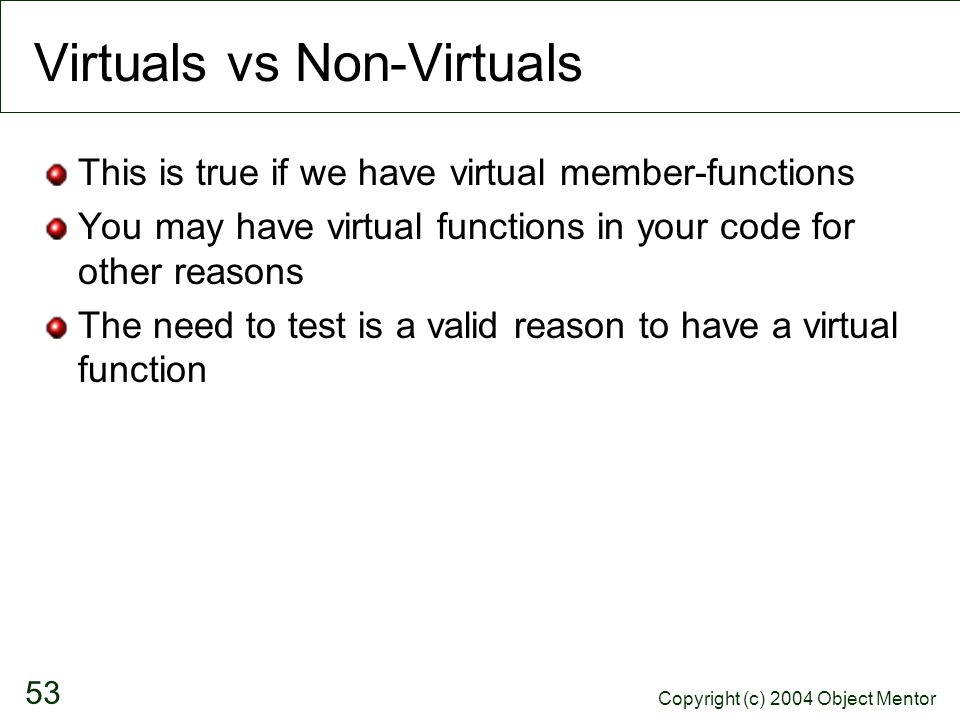 Virtuals vs Non-Virtuals

This is true if we have virtual member-functions

You may have virtual functions in your code for other reasons

The need to test is a valid reason to have a virtual function

53

Copyright (c) 2004 Object Mentor